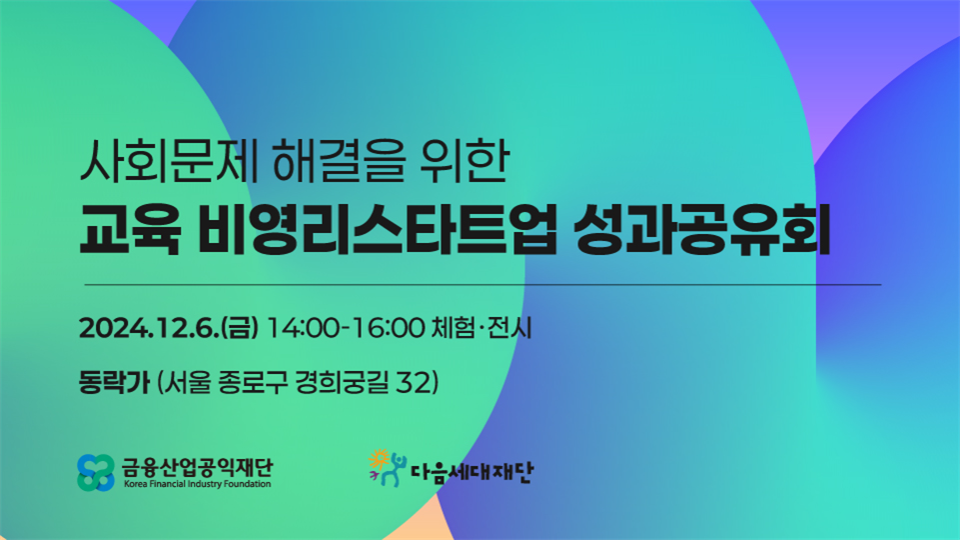 사회문제 해결을 위한
교육 비영리스타트업 성과공유회

2024.12.6.(금) 14:00-16:00 체험·전시

동락가 (서울 종로구 경희궁길 32)

금융산업공익재단
Korea Financial Industry Foundation

다음세대재단